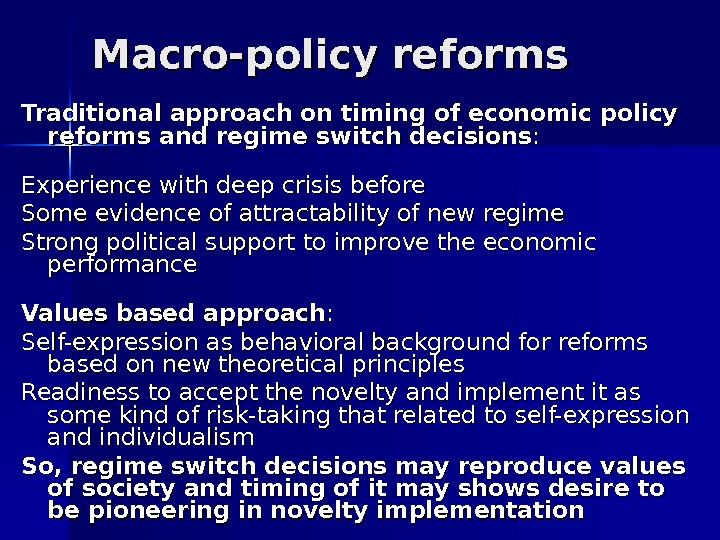 Macro-policy reforms

Traditional approach on timing of economic policy reforms and regime switch decisions:

Experience with deep crisis before
Some evidence of attractability of new regime
Strong political support to improve the economic performance

Values based approach:
Self-expression as behavioral background for reforms based on new theoretical principles
Readiness to accept the novelty and implement it as some kind of risk-taking that related to self-expression and individualism
So, regime switch decisions may reproduce values of society and timing of it may shows desire to be pioneering in novelty implementation